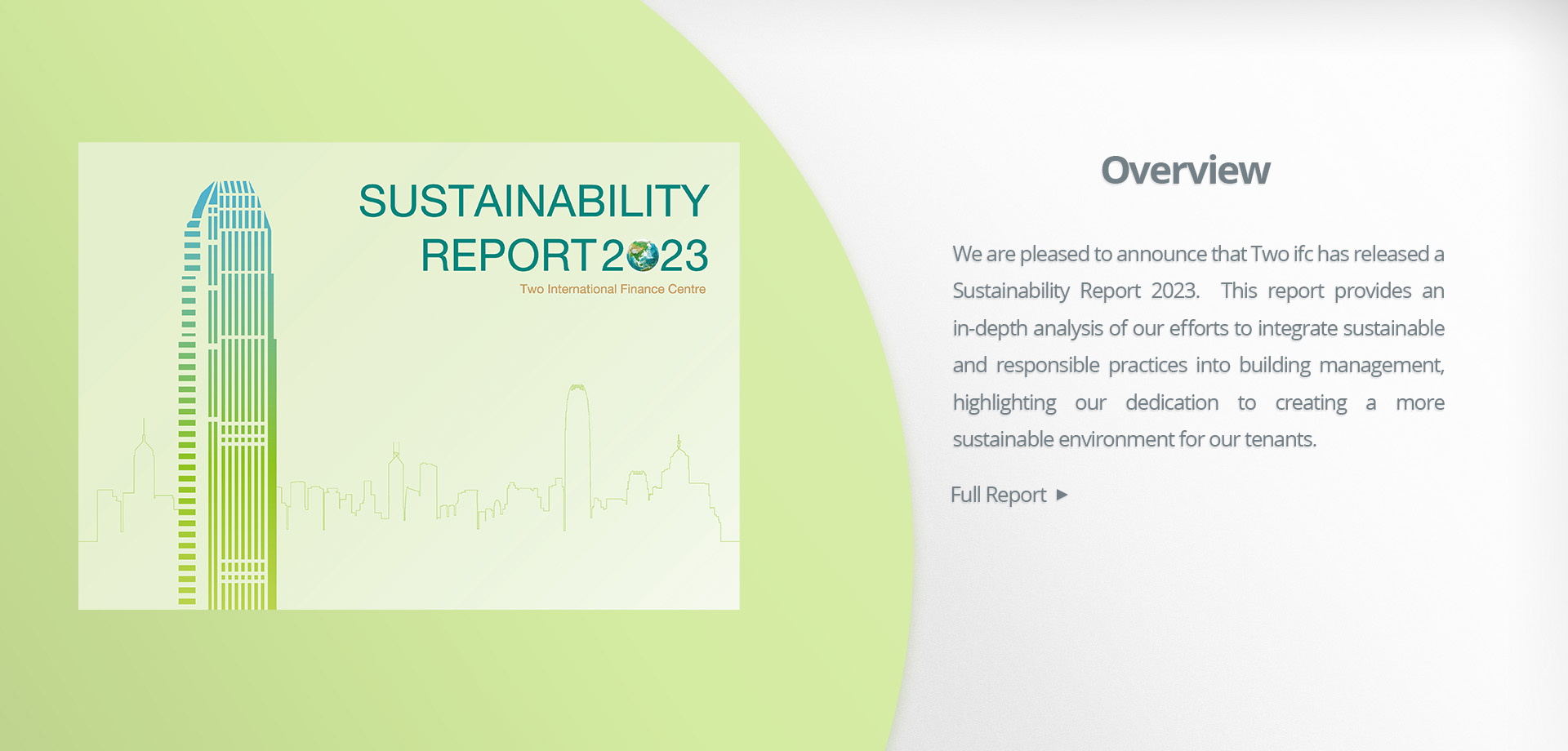 SUSTAINABILITY REPORT 2023
Two International Finance Centre

Overview

We are pleased to announce that Two ifc has released a Sustainability Report 2023. This report provides an in-depth analysis of our efforts to integrate sustainable and responsible practices into building management, highlighting our dedication to creating a more sustainable environment for our tenants.

Full Report ▶